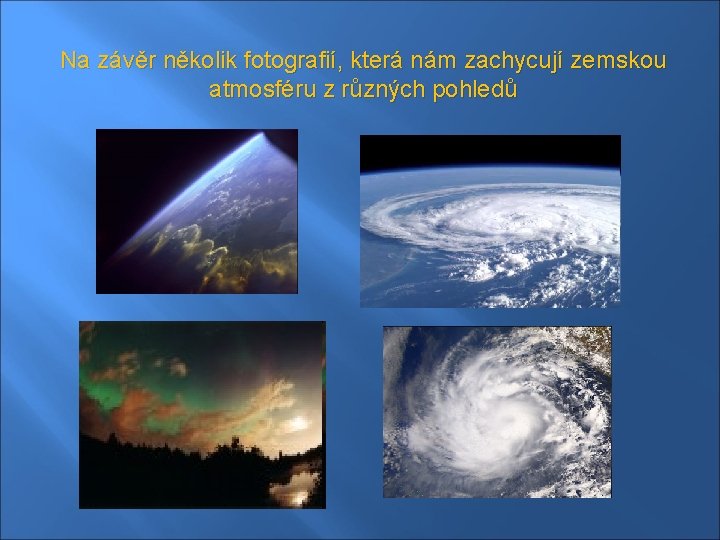 Na závěr několik fotografií, která nám zachycují zemskou atmosféru z různých pohledů